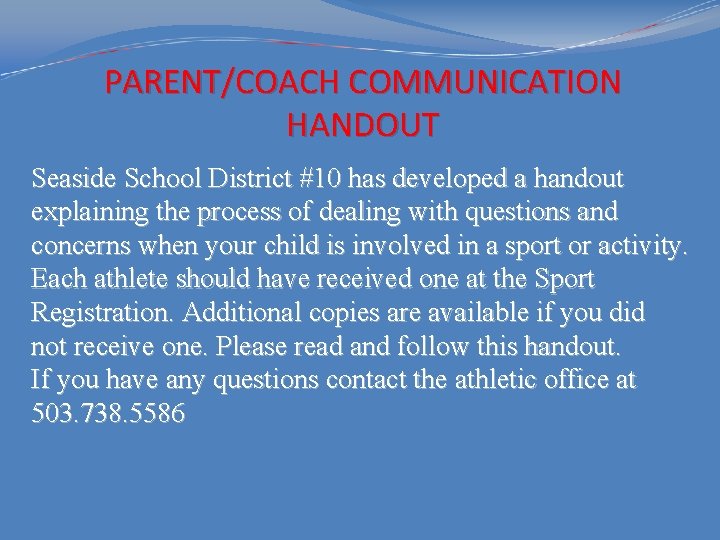 PARENT/COACH COMMUNICATION HANDOUT

Seaside School District #10 has developed a handout explaining the process of dealing with questions and concerns when your child is involved in a sport or activity. Each athlete should have received one at the Sport Registration. Additional copies are available if you did not receive one. Please read and follow this handout.
If you have any questions contact the athletic office at 503.738.5586